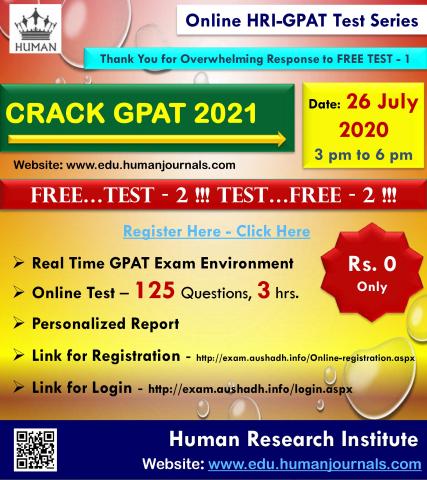 HUMAN

Online HRI-GPAT Test Series

Thank You for Overwhelming Response to FREE TEST - 1

CRACK GPAT 2021

Date: 26 July 2020
3 pm to 6 pm

Website: www.edu.humanjournals.com

FREE...TEST - 2 !!! TEST...FREE - 2 !!!

Register Here - Click Here

Rs. 0 Only

➢ Real Time GPAT Exam Environment
➢ Online Test – 125 Questions, 3 hrs.
➢ Personalized Report
➢ Link for Registration - http://exam.aushadh.info/Online-registration.aspx
➢ Link for Login - http://exam.aushadh.info/login.aspx

Human Research Institute
Website: www.edu.humanjournals.com